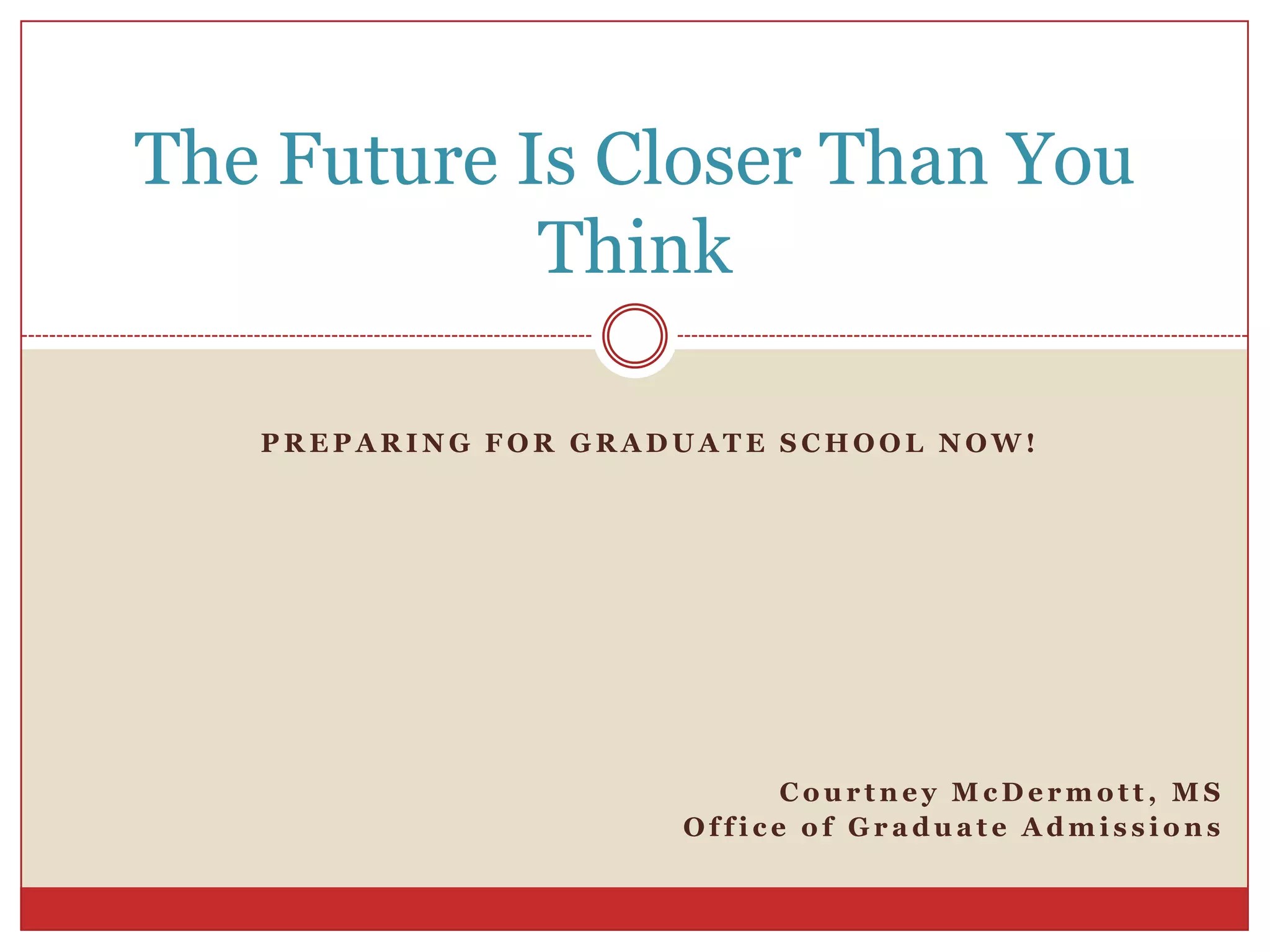 The Future Is Closer Than You Think

PREPARING FOR GRADUATE SCHOOL NOW!

Courtney McDermott, MS
Office of Graduate Admissions